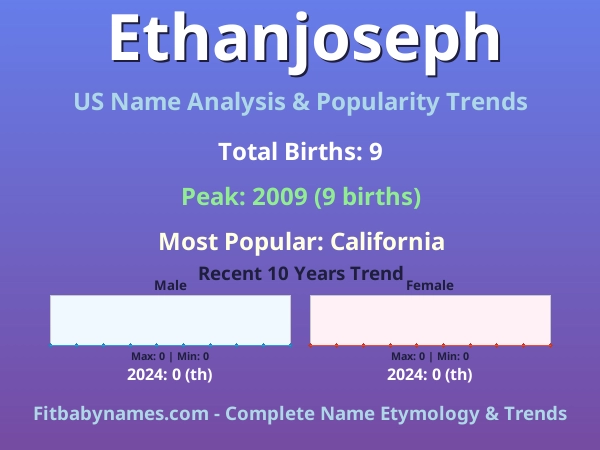 Ethanjoseph

US Name Analysis & Popularity Trends

Total Births: 9

Peak: 2009 (9 births)

Most Popular: California

Recent 10 Years Trend

Male

Max: 0 | Min: 0

2024: 0 (th)

Female

Max: 0 | Min: 0

2024: 0 (th)

Fitbabynames.com - Complete Name Etymology & Trends